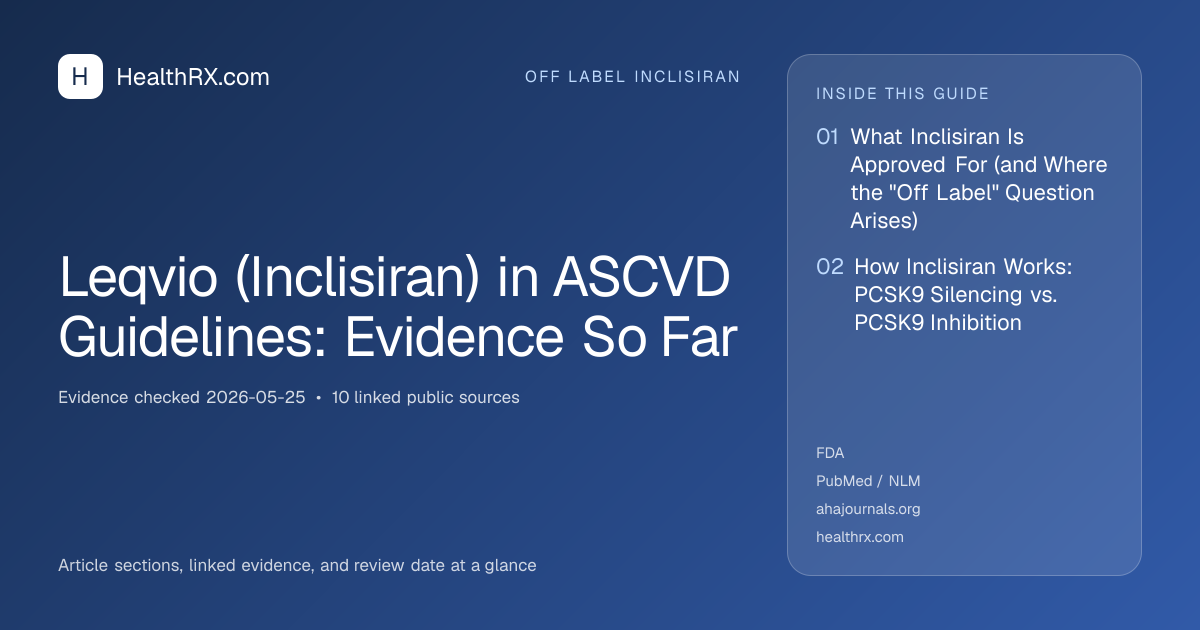 H HealthRX.com

OFF LABEL INCLISIRAN

Leqvio (Inclisiran) in ASCVD Guidelines: Evidence So Far

Evidence checked 2026-05-25 • 10 linked public sources

Article sections, linked evidence, and review date at a glance

INSIDE THIS GUIDE

01 What Inclisiran Is Approved For (and Where the "Off Label" Question Arises)

02 How Inclisiran Works: PCSK9 Silencing vs. PCSK9 Inhibition

FDA

PubMed / NLM

ahajournals.org

healthrx.com